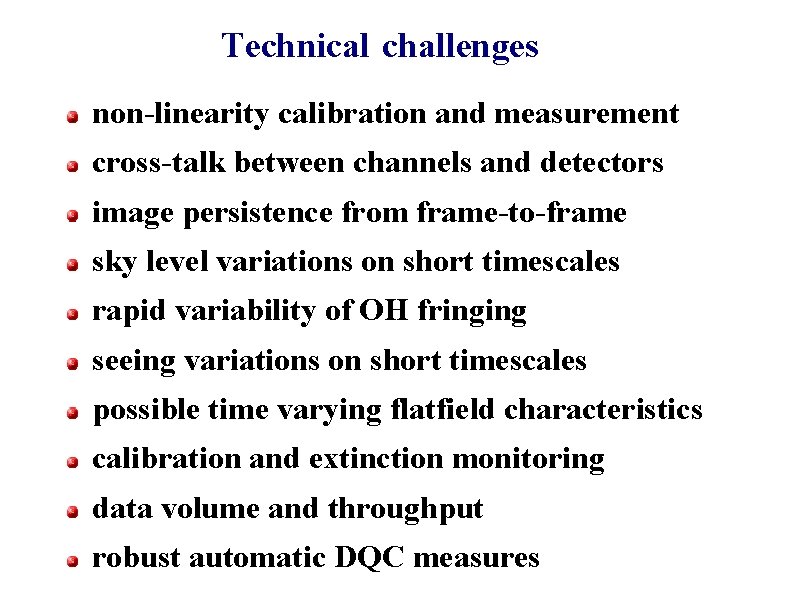 Technical challenges

- non-linearity calibration and measurement
- cross-talk between channels and detectors
- image persistence from frame-to-frame
- sky level variations on short timescales
- rapid variability of OH fringing
- seeing variations on short timescales
- possible time varying flatfield characteristics
- calibration and extinction monitoring
- data volume and throughput
- robust automatic DQC measures